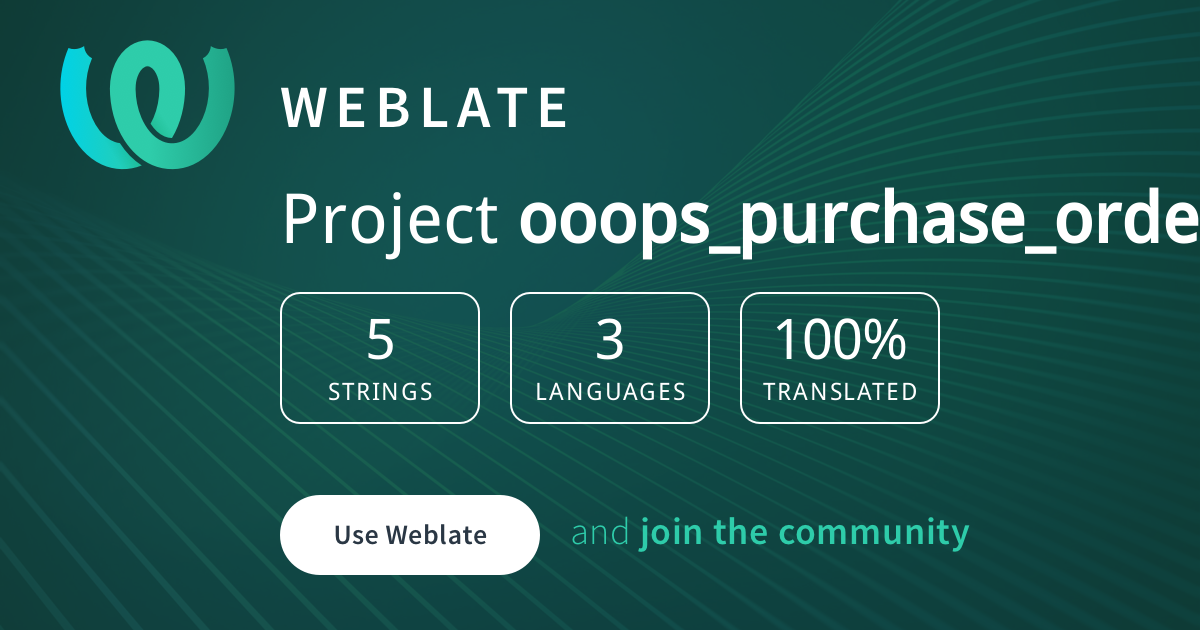 WEBLATE

Project ooops_purchase_orde

5
STRINGS

3
LANGUAGES

100%
TRANSLATED

Use Weblate

and join the community